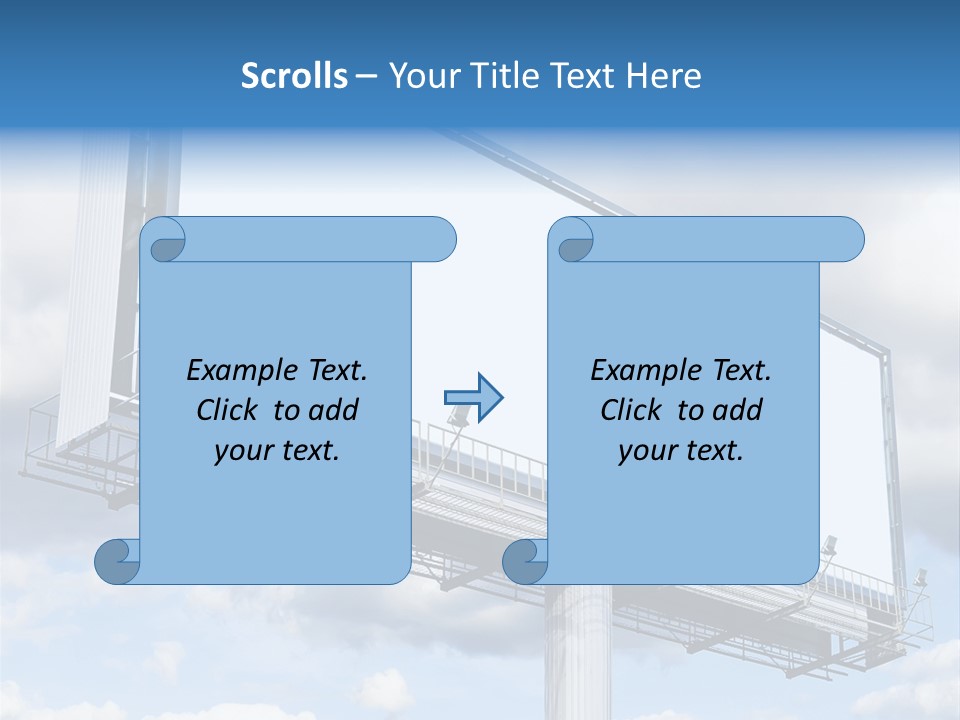 Scrolls – Your Title Text Here

Example Text. Click to add your text.

Example Text. Click to add your text.